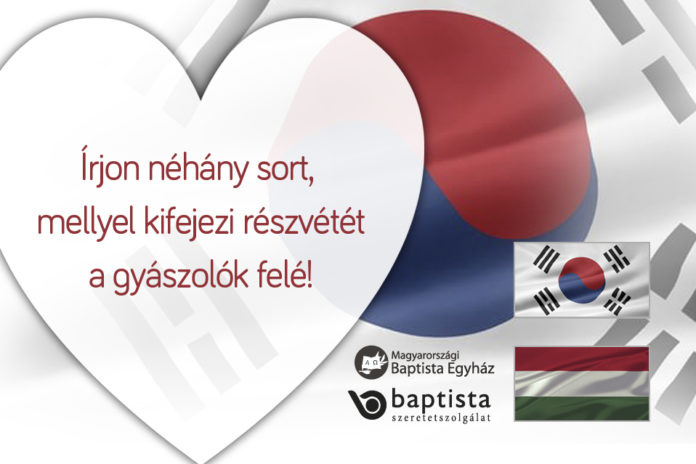 Írjon néhány sort, mellyel kifejezi részvétét a gyászolók felé!

Α Ω
Magyarországi Baptista Egyház

baptista
szeretetszolgálat